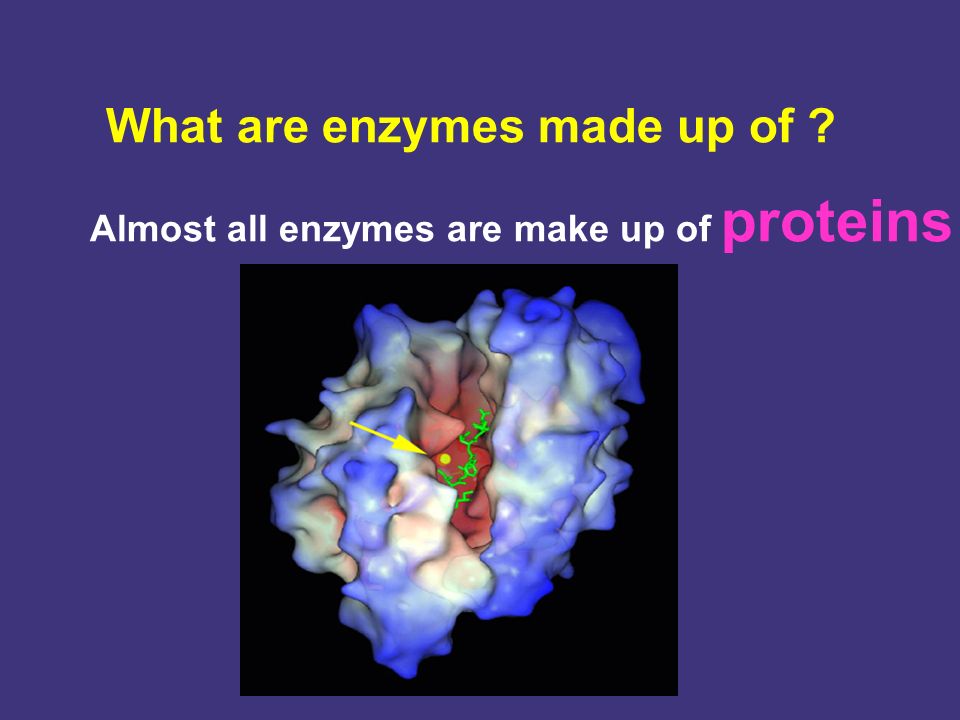 What are enzymes made up of ?

Almost all enzymes are make up of proteins